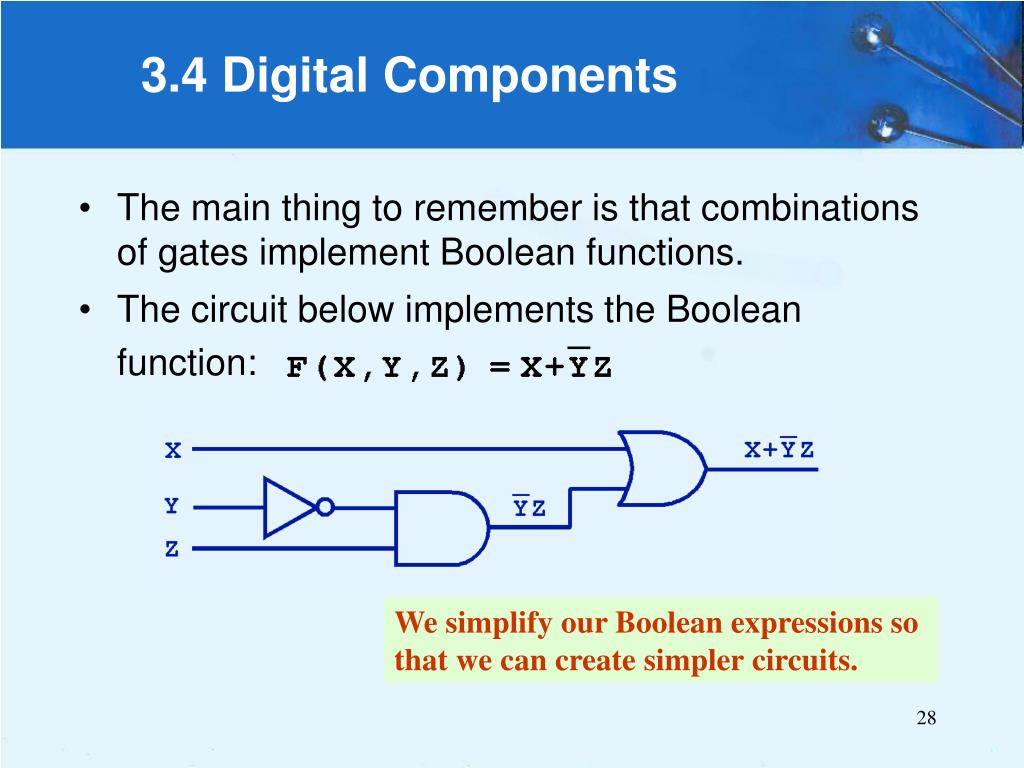 3.4 Digital Components

• The main thing to remember is that combinations of gates implement Boolean functions.

• The circuit below implements the Boolean function: $F(X,Y,Z) = X+\overline{Y}Z$

X

Y

Z

$\overline{Y}Z$

$X+\overline{Y}Z$

We simplify our Boolean expressions so that we can create simpler circuits.

28